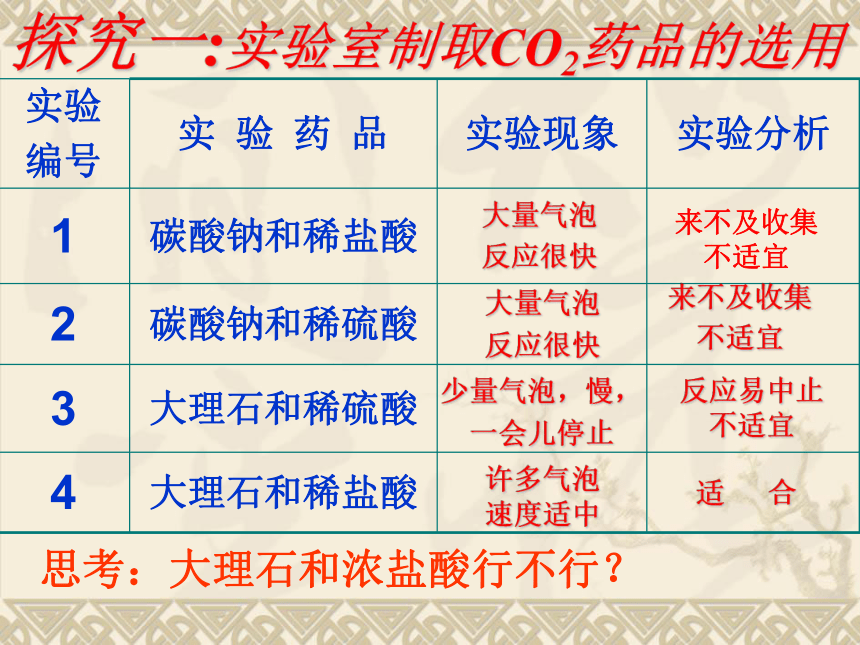 探究一:实验室制取$CO_2$药品的选用

| 实验编号 | 实 验 药 品 | 实验现象 | 实验分析 |
|---|---|---|---|
| 1 | 碳酸钠和稀盐酸 | 大量气泡 反应很快 | 来不及收集 不适宜 |
| 2 | 碳酸钠和稀硫酸 | 大量气泡 反应很快 | 来不及收集 不适宜 |
| 3 | 大理石和稀硫酸 | 少量气泡，慢，一会儿停止 | 反应易中止 不适宜 |
| 4 | 大理石和稀盐酸 | 许多气泡 速度适中 | 适 合 |

思考：大理石和浓盐酸行不行？